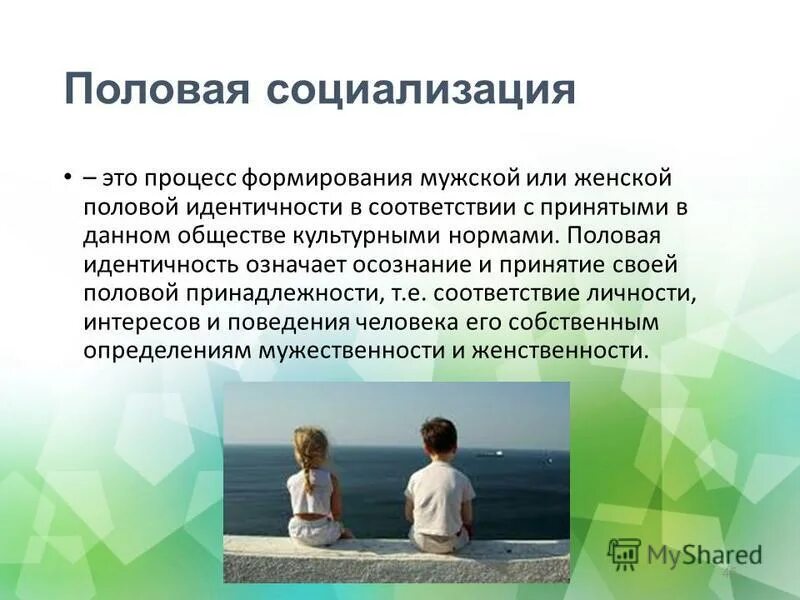 Половая социализация

• – это процесс формирования мужской или женской половой идентичности в соответствии с принятыми в данном обществе культурными нормами. Половая идентичность означает осознание и принятие своей половой принадлежности, т.е. соответствие личности, интересов и поведения человека его собственным определениям мужественности и женственности.

MyShared